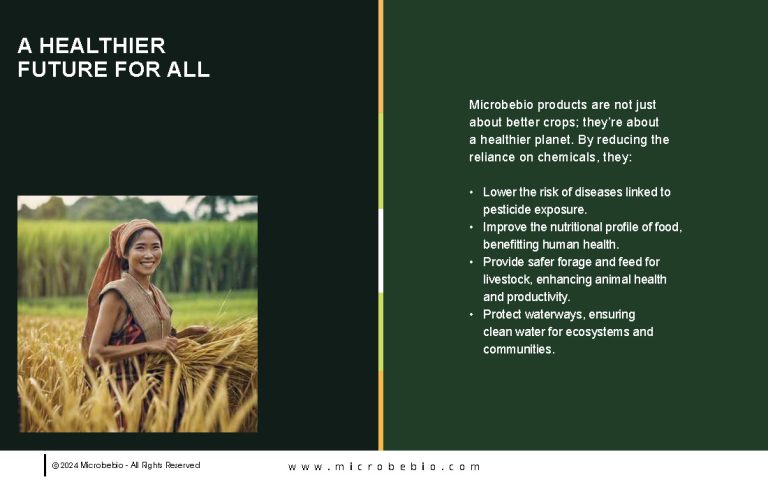 A HEALTHIER FUTURE FOR ALL

Microbebio products are not just about better crops; they're about a healthier planet. By reducing the reliance on chemicals, they:

• Lower the risk of diseases linked to pesticide exposure.
• Improve the nutritional profile of food, benefitting human health.
• Provide safer forage and feed for livestock, enhancing animal health and productivity.
• Protect waterways, ensuring clean water for ecosystems and communities.

© 2024 Microbebio - All Rights Reserved

www.microbebio.com